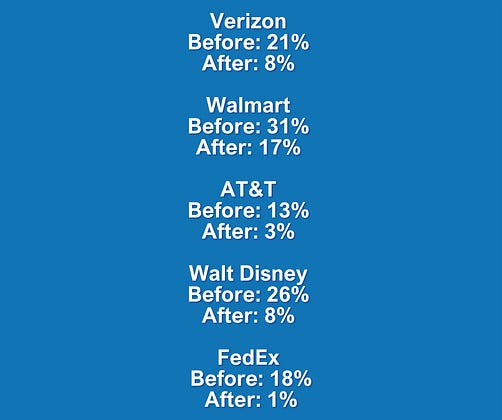 Verizon
Before: 21%
After: 8%

Walmart
Before: 31%
After: 17%

AT&T
Before: 13%
After: 3%

Walt Disney
Before: 26%
After: 8%

FedEx
Before: 18%
After: 1%